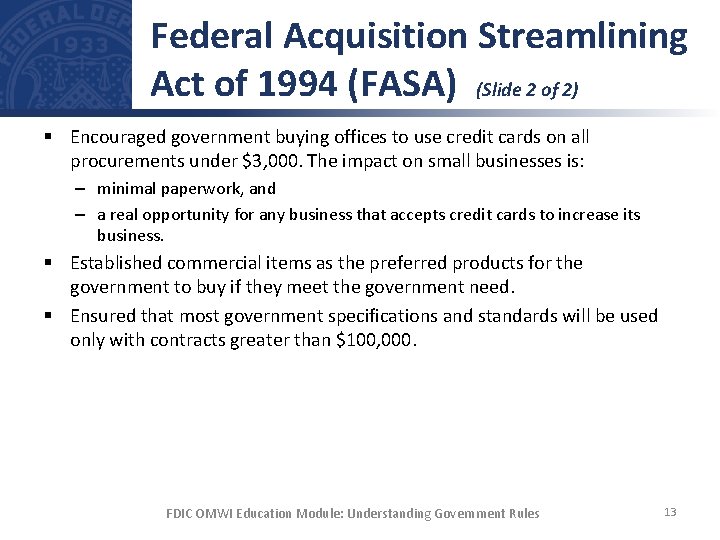 FEDERAL DEP
1933

Federal Acquisition Streamlining Act of 1994 (FASA) (Slide 2 of 2)

▪ Encouraged government buying offices to use credit cards on all procurements under \$3,000. The impact on small businesses is:
– minimal paperwork, and
– a real opportunity for any business that accepts credit cards to increase its business.
▪ Established commercial items as the preferred products for the government to buy if they meet the government need.
▪ Ensured that most government specifications and standards will be used only with contracts greater than \$100,000.

FDIC OMWI Education Module: Understanding Government Rules
13